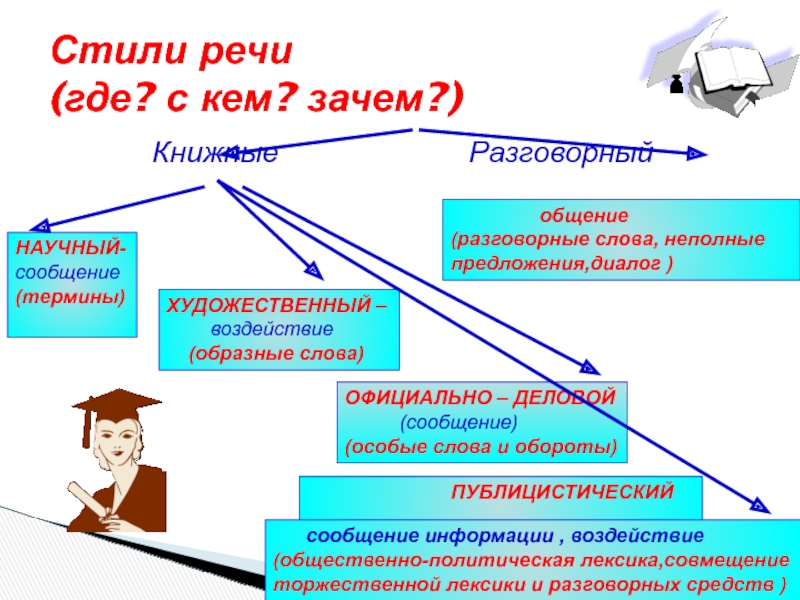 Стили речи
(где? с кем? зачем?)

Книжные

Разговорный

общение
(разговорные слова, неполные предложения,диалог )

НАУЧНЫЙ-
сообщение
(термины)

ХУДОЖЕСТВЕННЫЙ –
воздействие
(образные слова)

ОФИЦИАЛЬНО – ДЕЛОВОЙ
(сообщение)
(особые слова и обороты)

ПУБЛИЦИСТИЧЕСКИЙ

сообщение информации , воздействие
(общественно-политическая лексика,совмещение торжественной лексики и разговорных средств )